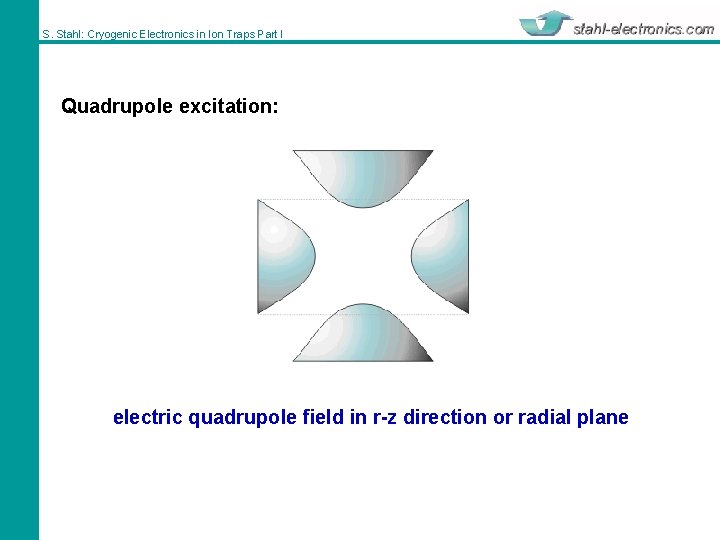 S. Stahl: Cryogenic Electronics in Ion Traps Part I

stahl-electronics.com

Quadrupole excitation:

electric quadrupole field in r-z direction or radial plane